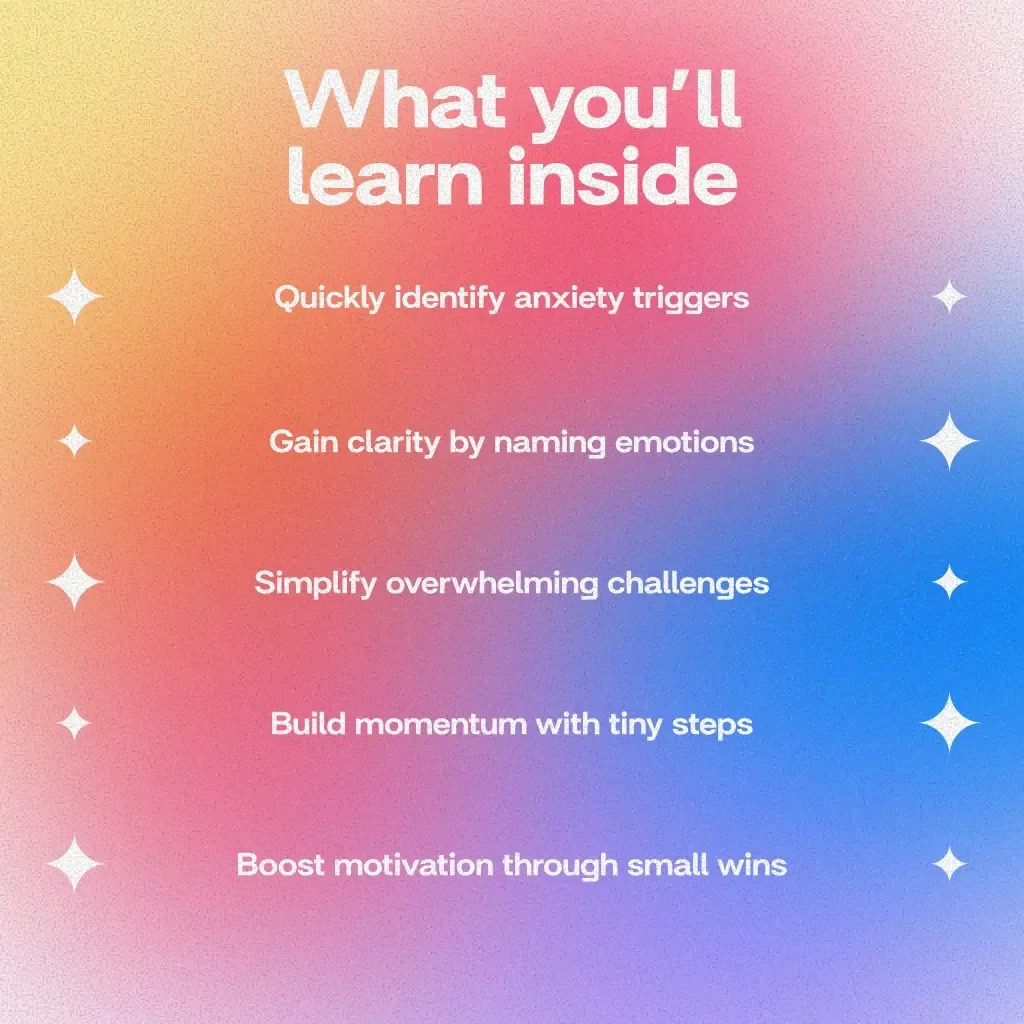 What you’ll learn inside

Quickly identify anxiety triggers

Gain clarity by naming emotions

Simplify overwhelming challenges

Build momentum with tiny steps

Boost motivation through small wins